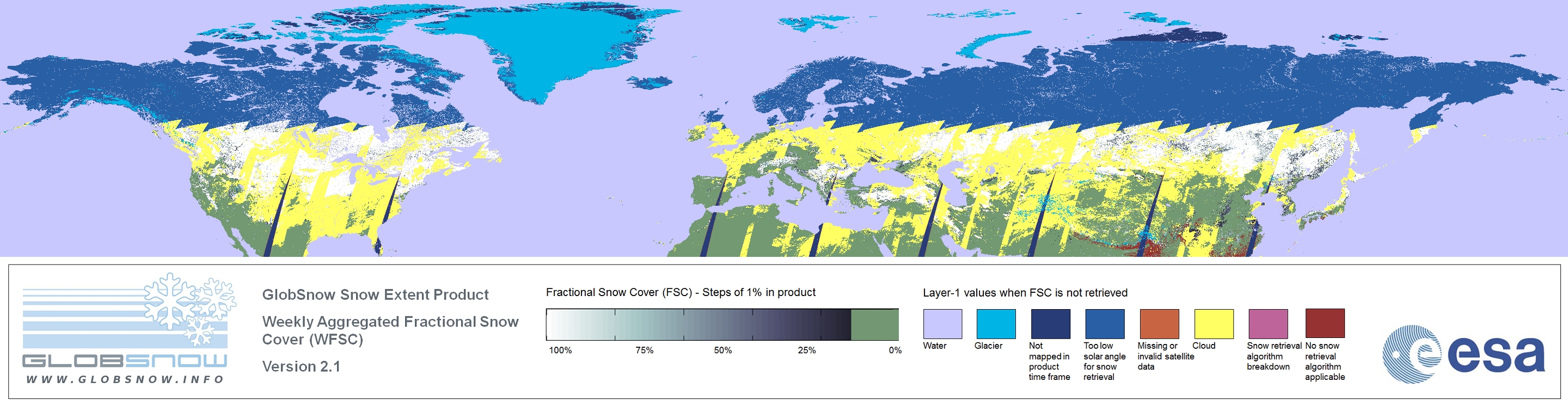 GLOBSNOW
WWW.GLOBSNOW.INFO

GlobSnow Snow Extent Product

Weekly Aggregated Fractional Snow Cover (WFSC)

Version 2.1

Fractional Snow Cover (FSC) - Steps of 1% in product

100% 75% 50% 25% 0%

Layer-1 values when FSC is not retrieved

Water

Glacier

Not mapped in product time frame

Too low solar angle for snow retrieval

Missing or invalid satellite data

Cloud

Snow retrieval algorithm breakdown

No snow retrieval algorithm applicable

esa